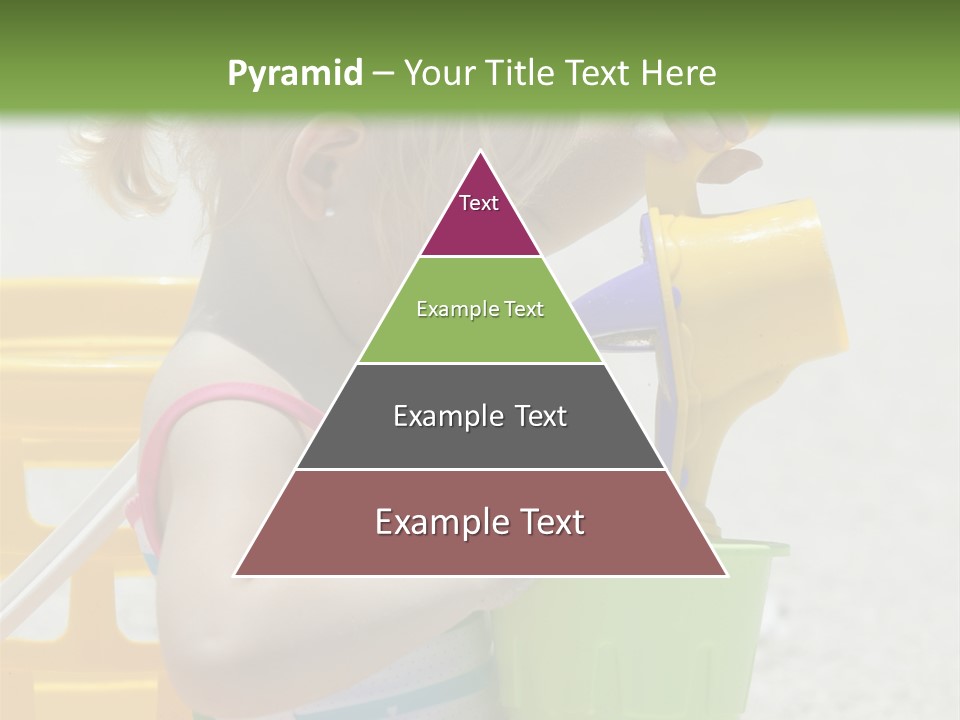 Pyramid – Your Title Text Here

Text

Example Text

Example Text

Example Text